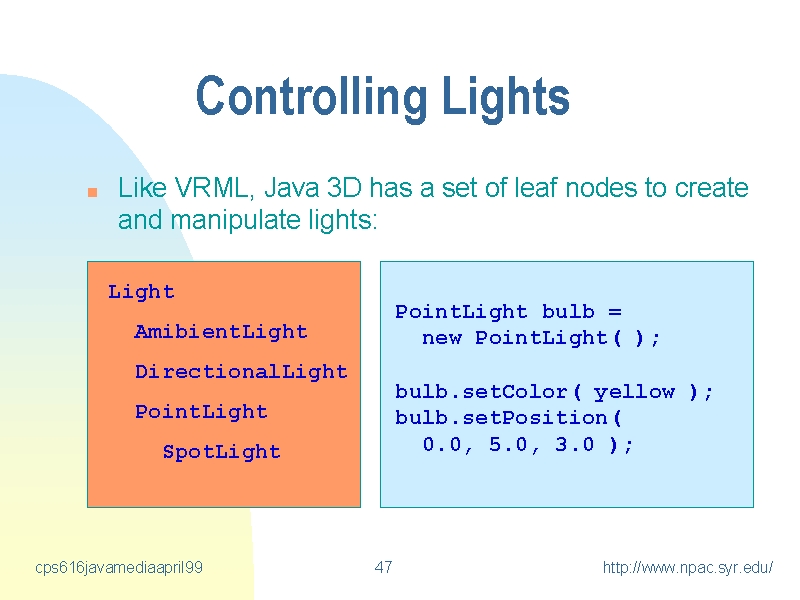 Controlling Lights

Like VRML, Java 3D has a set of leaf nodes to create and manipulate lights:

Light
AmibientLight
DirectionalLight
PointLight
SpotLight

PointLight bulb =
new PointLight( );

bulb.setColor( yellow );
bulb.setPosition(
0.0, 5.0, 3.0 );

cps616javamediaapril99

47

http://www.npac.syr.edu/